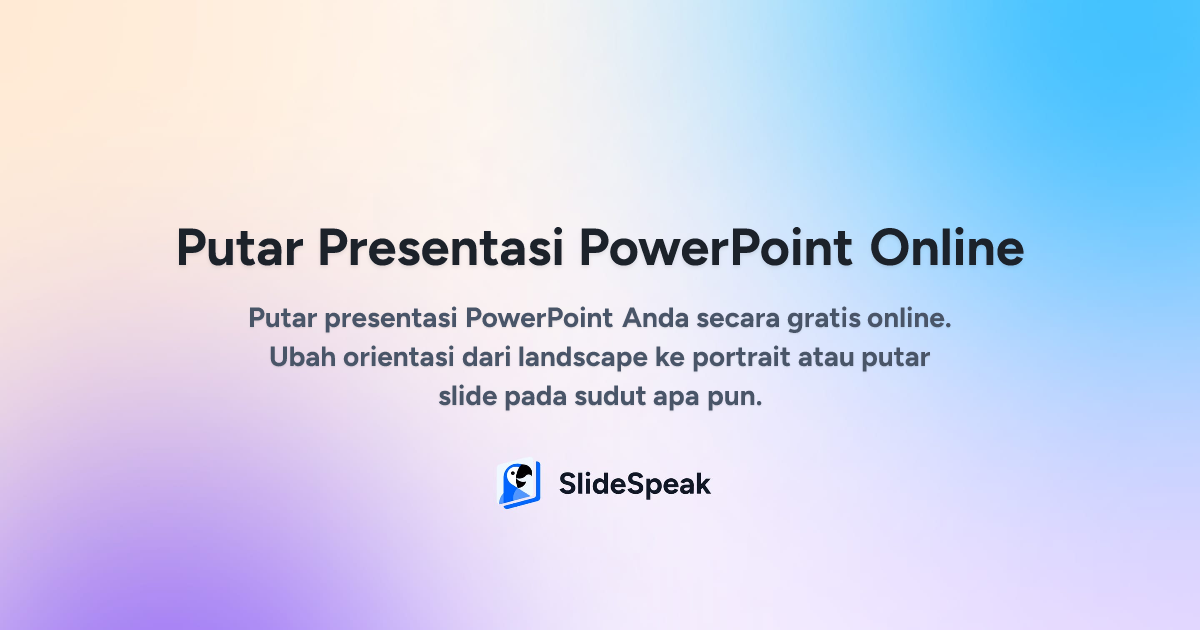 Putar Presentasi PowerPoint Online

Putar presentasi PowerPoint Anda secara gratis online. Ubah orientasi dari landscape ke portrait atau putar slide pada sudut apa pun.

SlideSpeak